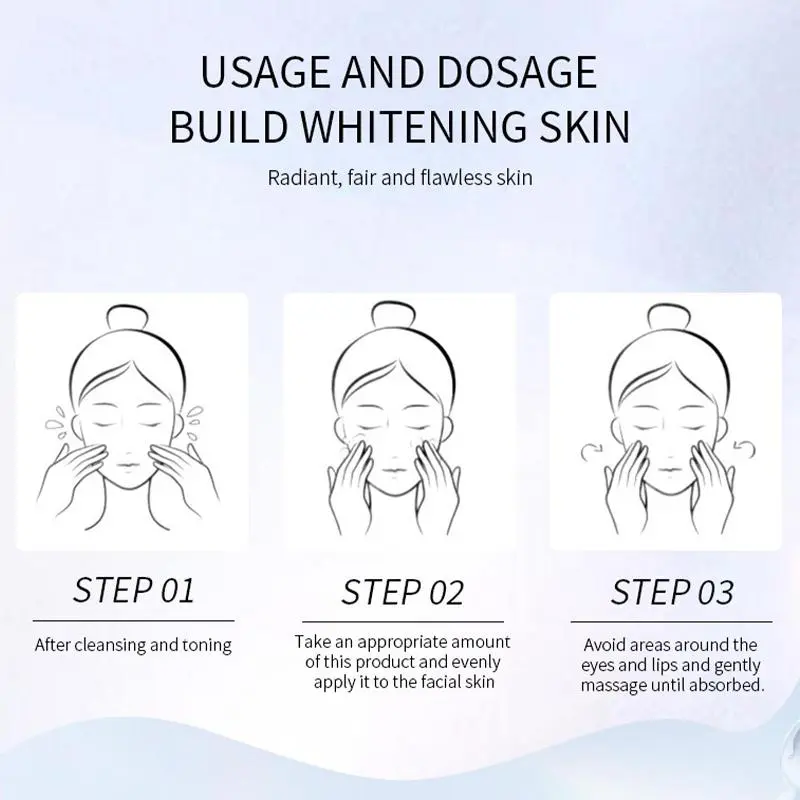 USAGE AND DOSAGE
BUILD WHITENING SKIN

Radiant, fair and flawless skin

STEP 01

After cleansing and toning

STEP 02

Take an appropriate amount of this product and evenly apply it to the facial skin

STEP 03

Avoid areas around the eyes and lips and gently massage until absorbed.